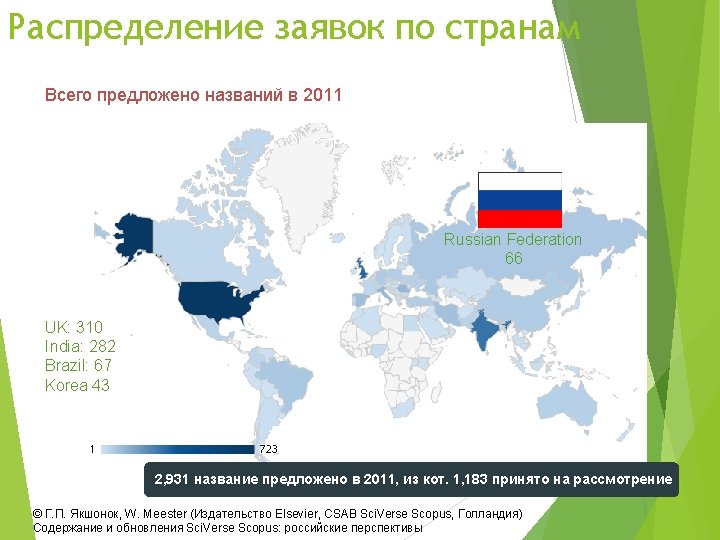 Распределение заявок по странам

Всего предложено названий в 2011

Russian Federation
66

UK: 310
India: 282
Brazil: 67
Korea 43

1

723

2,931 название предложено в 2011, из кот. 1,183 принято на рассмотрение

© Г.П. Якшонок, W. Meester (Издательство Elsevier, CSAB SciVerse Scopus, Голландия)
Содержание и обновления SciVerse Scopus: российские перспективы